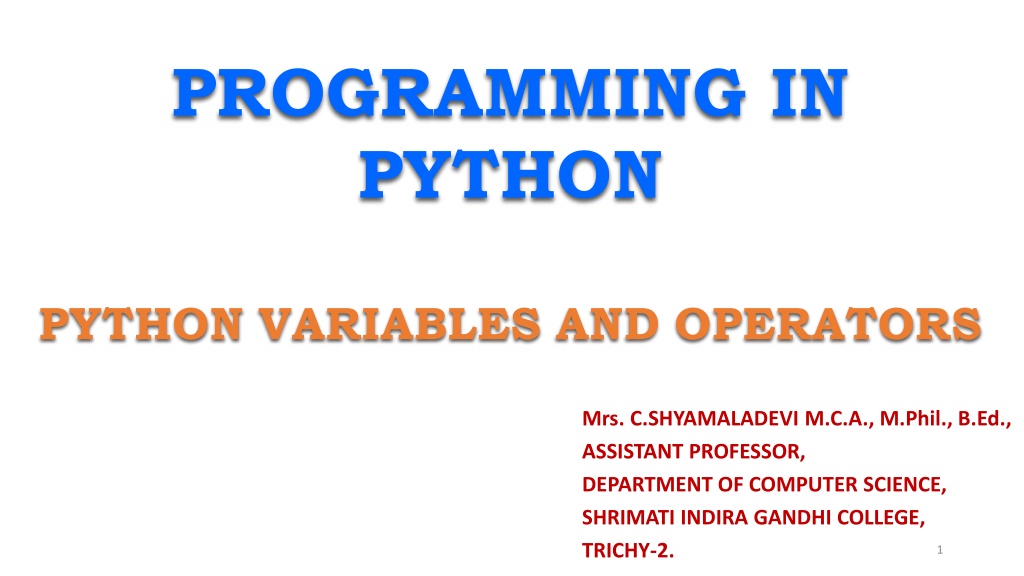 PROGRAMMING IN PYTHON

PYTHON VARIABLES AND OPERATORS

Mrs. C.SHYAMALADEVI M.C.A., M.Phil., B.Ed.,
ASSISTANT PROFESSOR,
DEPARTMENT OF COMPUTER SCIENCE,
SHRIMATI INDIRA GANDHI COLLEGE,
TRICHY-2.

1